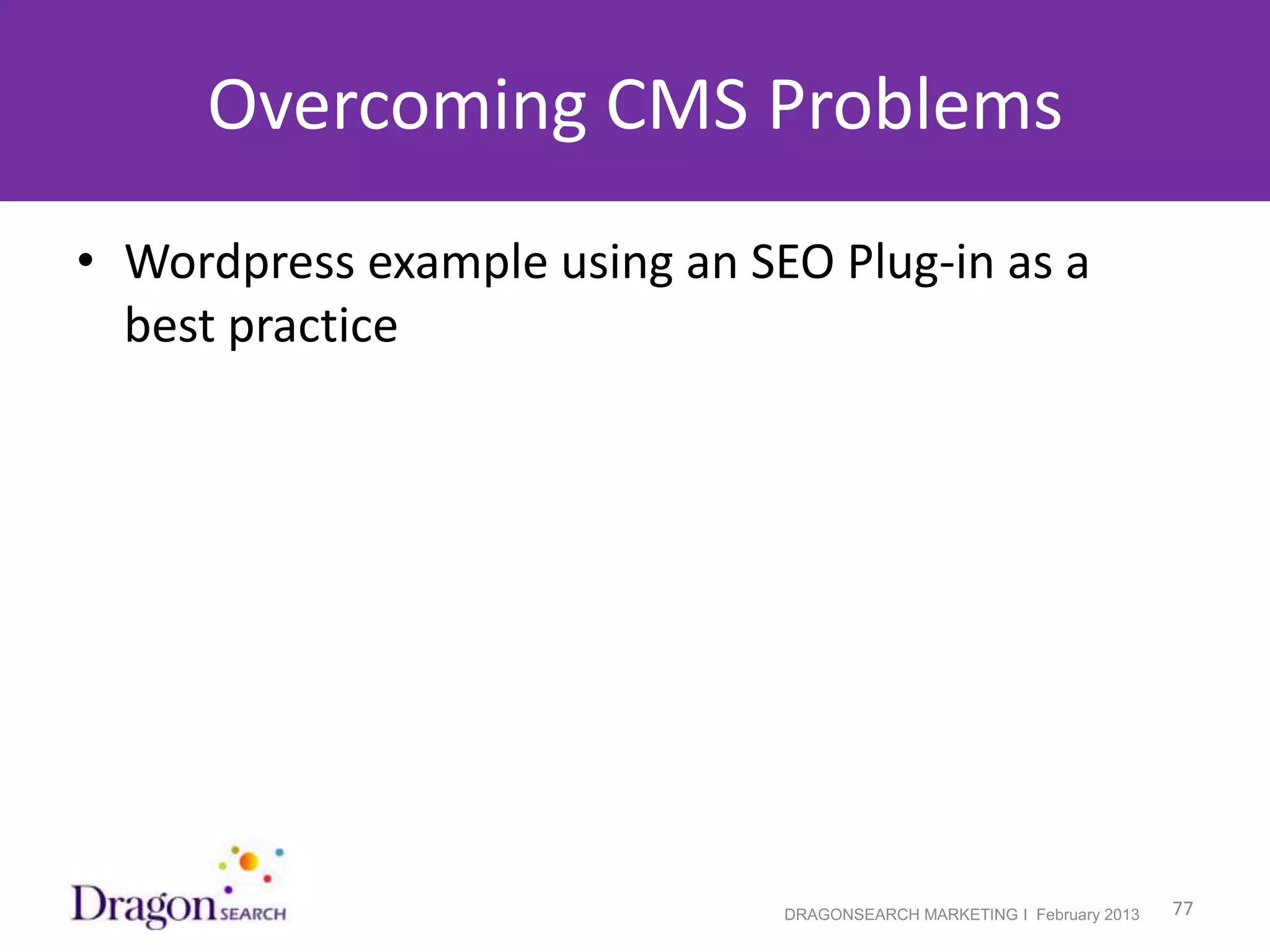 Overcoming CMS Problems

• Wordpress example using an SEO Plug-in as a best practice

Dragon SEARCH

DRAGONSEARCH MARKETING I February 2013

77